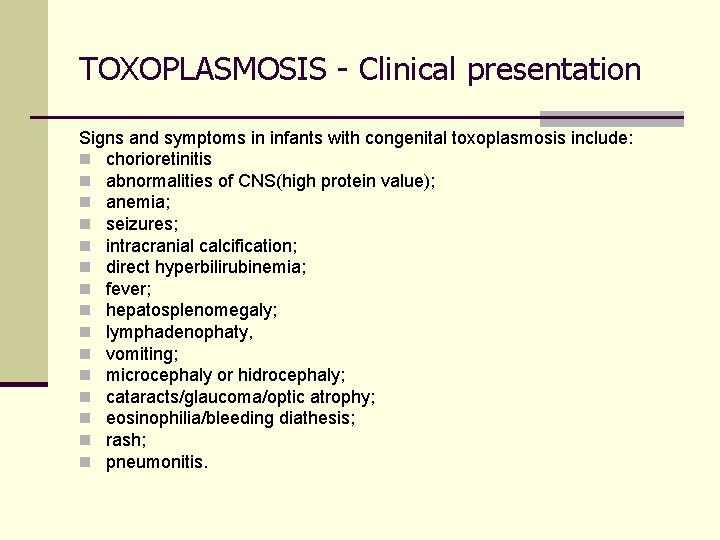 TOXOPLASMOSIS - Clinical presentation

Signs and symptoms in infants with congenital toxoplasmosis include:
- chorioretinitis
- abnormalities of CNS(high protein value);
- anemia;
- seizures;
- intracranial calcification;
- direct hyperbilirubinemia;
- fever;
- hepatosplenomegaly;
- lymphadenophaty,
- vomiting;
- microcephaly or hidrocephaly;
- cataracts/glaucoma/optic atrophy;
- eosinophilia/bleeding diathesis;
- rash;
- pneumonitis.